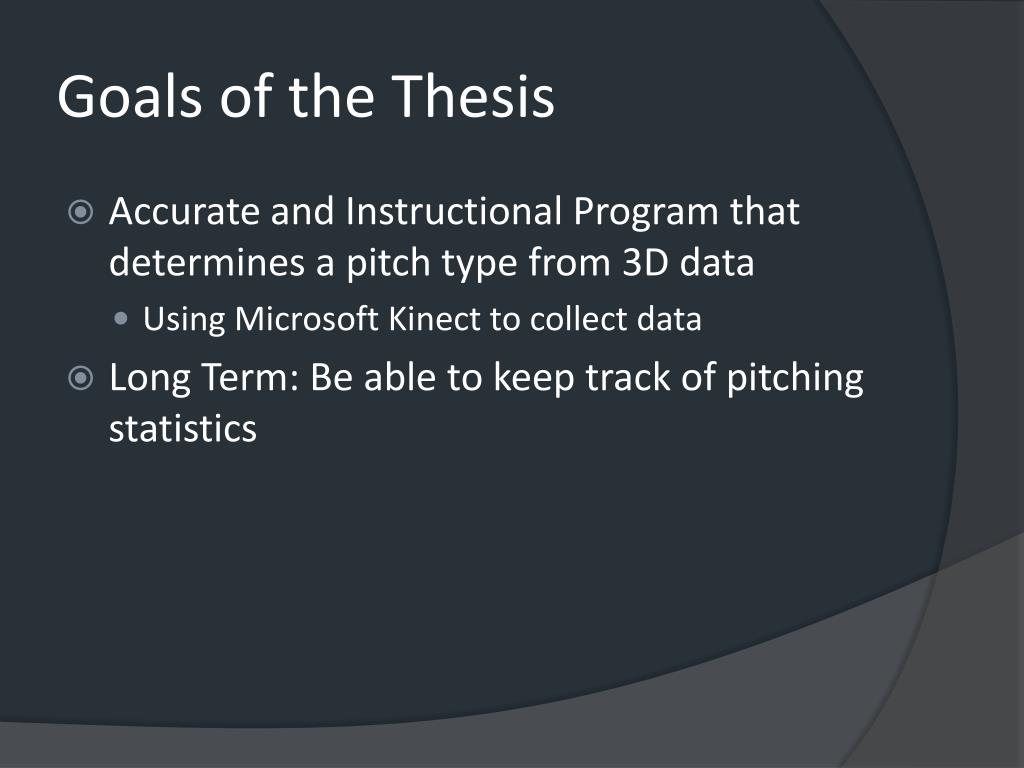 Goals of the Thesis

Accurate and Instructional Program that determines a pitch type from 3D data

Using Microsoft Kinect to collect data

Long Term: Be able to keep track of pitching statistics